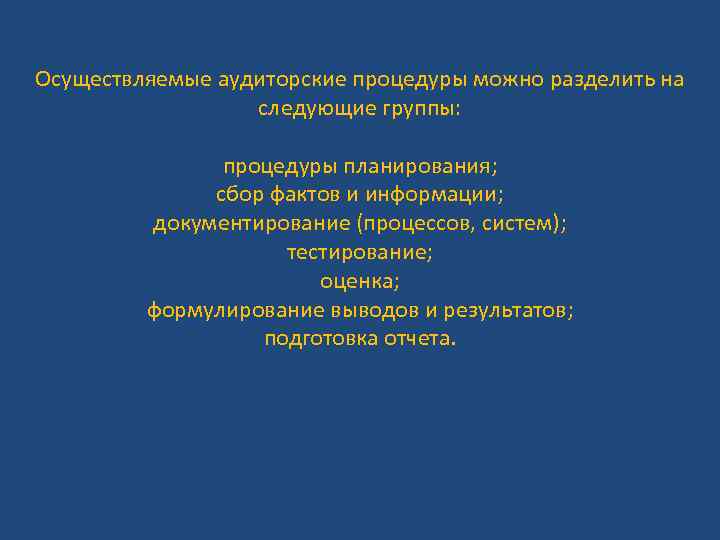 Осуществляемые аудиторские процедуры можно разделить на следующие группы:

процедуры планирования;
сбор фактов и информации;
документирование (процессов, систем);
тестирование;
оценка;
формулирование выводов и результатов;
подготовка отчета.